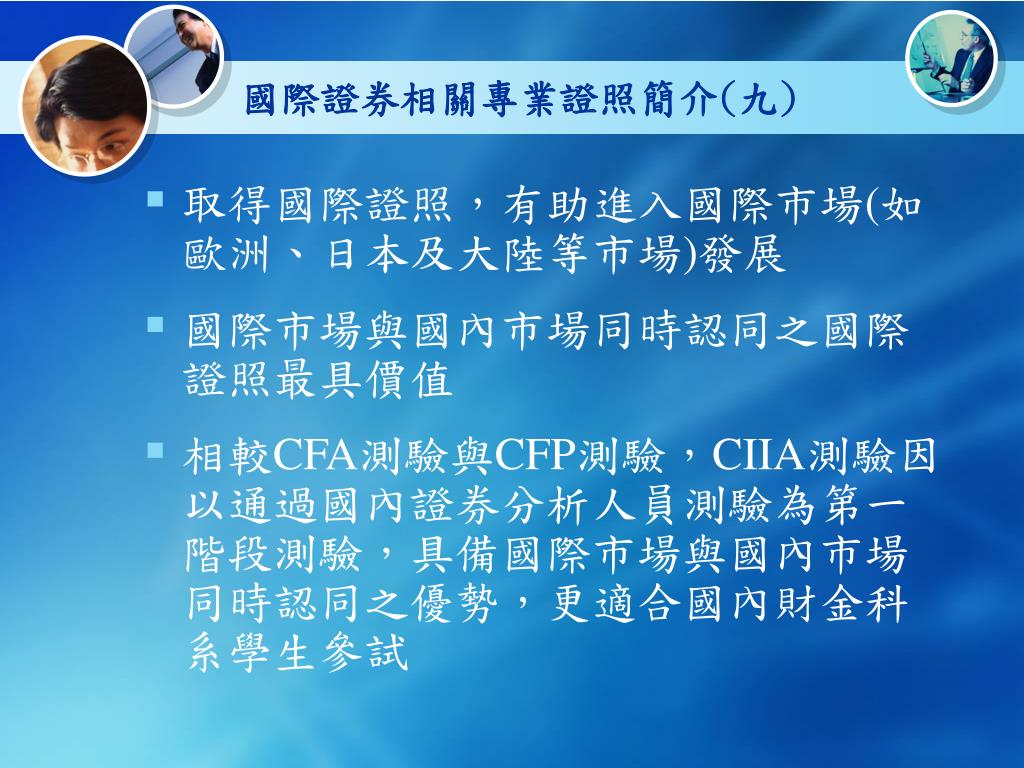 國際證券相關專業證照簡介(九)

取得國際證照，有助進入國際市場(如歐洲、日本及大陸等市場)發展

國際市場與國內市場同時認同之國際證照最具價值

相較CFA測驗與CFP測驗，CIIA測驗因以通過國內證券分析人員測驗為第一階段測驗，具備國際市場與國內市場同時認同之優勢，更適合國內財金科系學生參試